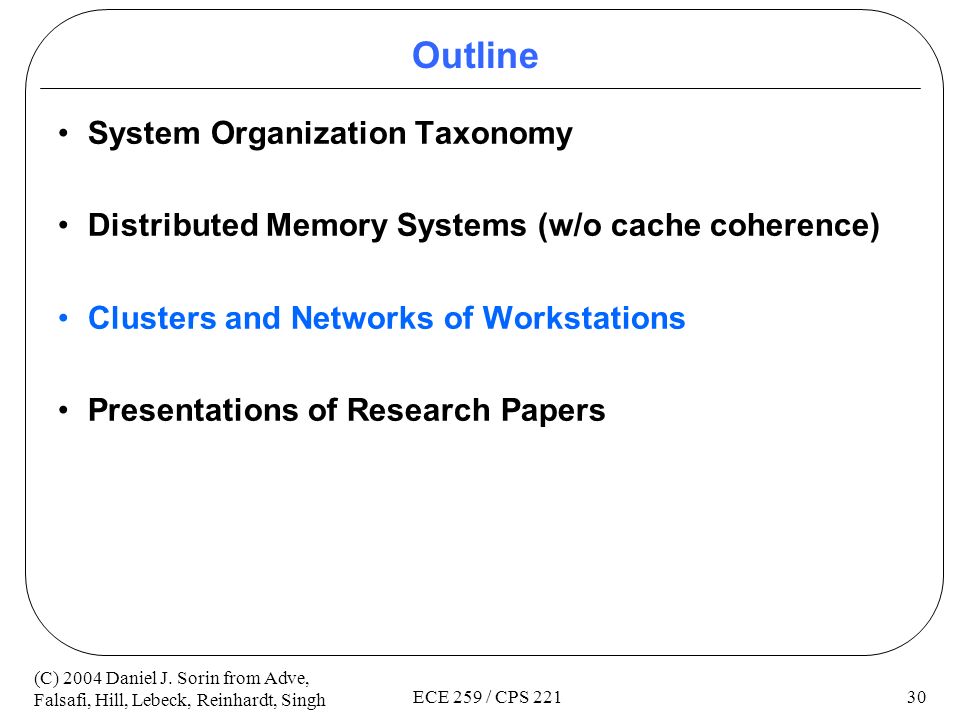 Outline

• System Organization Taxonomy

• Distributed Memory Systems (w/o cache coherence)

• Clusters and Networks of Workstations

• Presentations of Research Papers

(C) 2004 Daniel J. Sorin from Adve, Falsafi, Hill, Lebeck, Reinhardt, Singh

ECE 259 / CPS 221

30